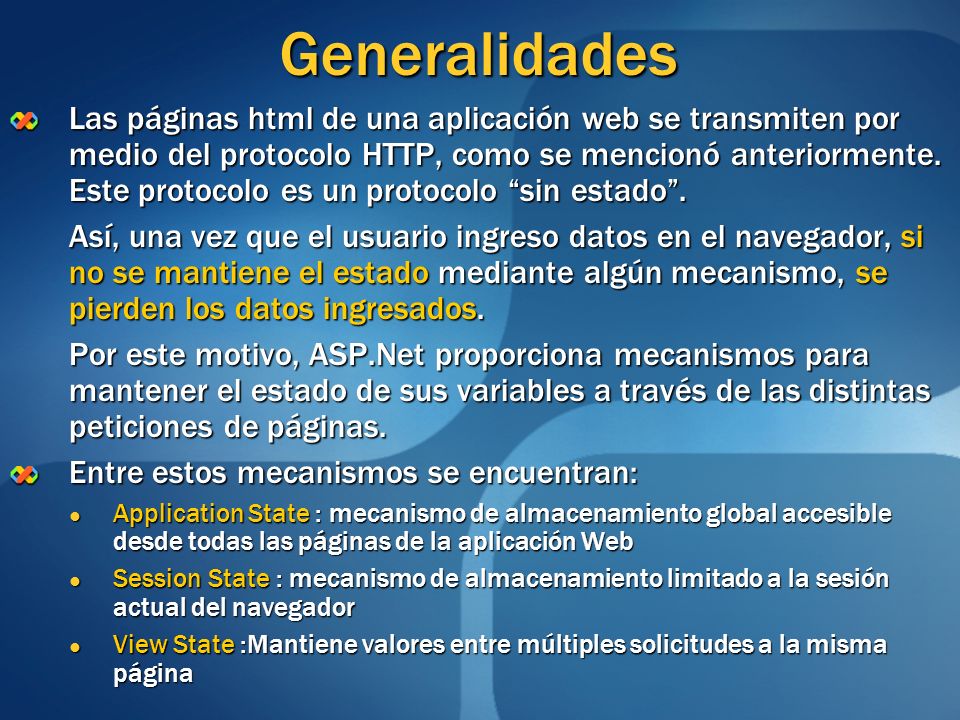 Generalidades

Las páginas html de una aplicación web se transmiten por medio del protocolo HTTP, como se mencionó anteriormente. Este protocolo es un protocolo “sin estado”.

Así, una vez que el usuario ingreso datos en el navegador, si no se mantiene el estado mediante algún mecanismo, se pierden los datos ingresados.

Por este motivo, ASP.Net proporciona mecanismos para mantener el estado de sus variables a través de las distintas peticiones de páginas.

Entre estos mecanismos se encuentran:

- Application State : mecanismo de almacenamiento global accesible desde todas las páginas de la aplicación Web
- Session State : mecanismo de almacenamiento limitado a la sesión actual del navegador
- View State :Mantiene valores entre múltiples solicitudes a la misma página